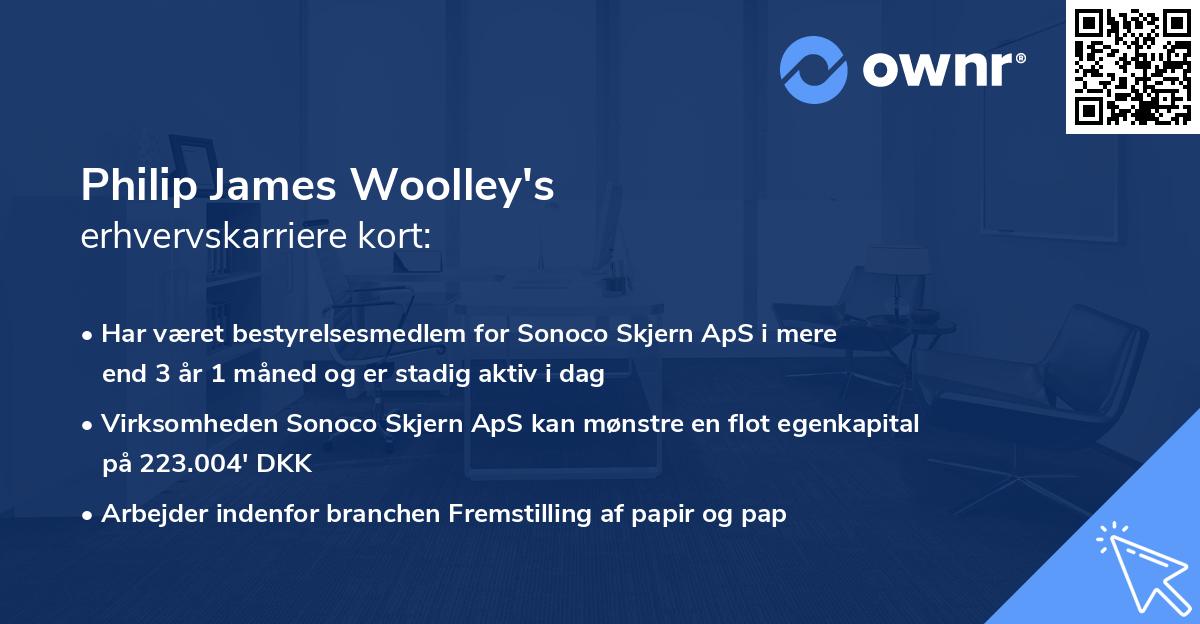 ownr®

Philip James Woolley's
erhvervskarriere kort:

• Har været bestyrelsesmedlem for Sonoco Skjern ApS i mere end 3 år 1 måned og er stadig aktiv i dag

• Virksomheden Sonoco Skjern ApS kan mønstre en flot egenkapital på 223.004' DKK

• Arbejder indenfor branchen Fremstilling af papir og pap